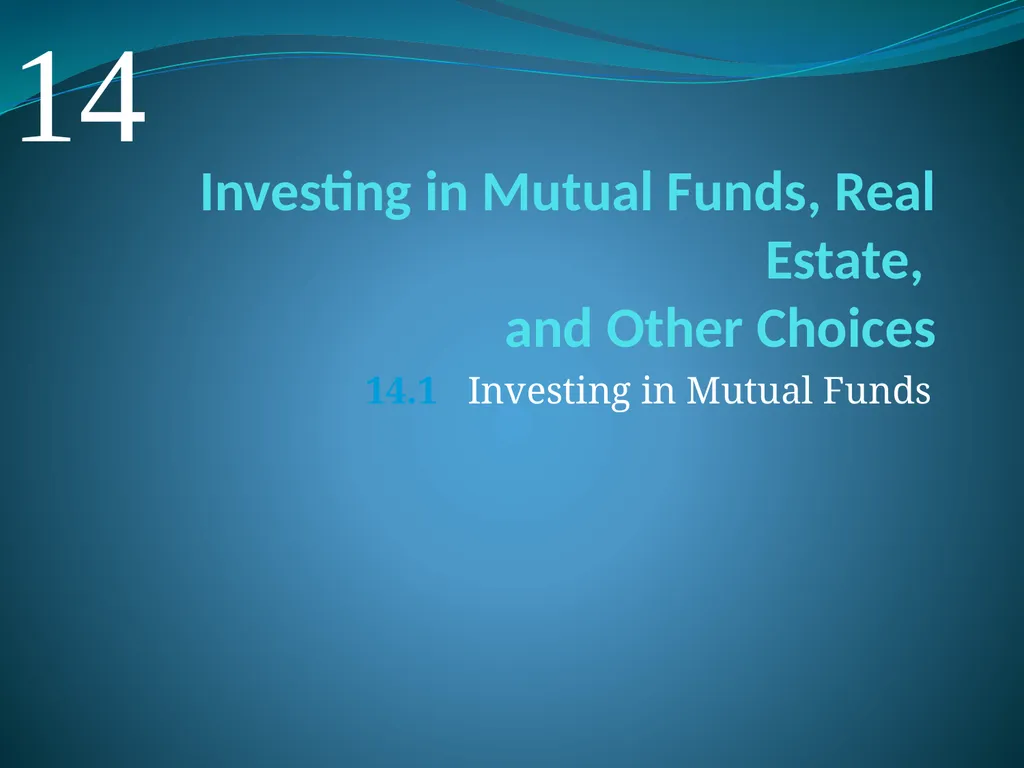 14

Investing in Mutual Funds, Real Estate, and Other Choices

14.1 Investing in Mutual Funds